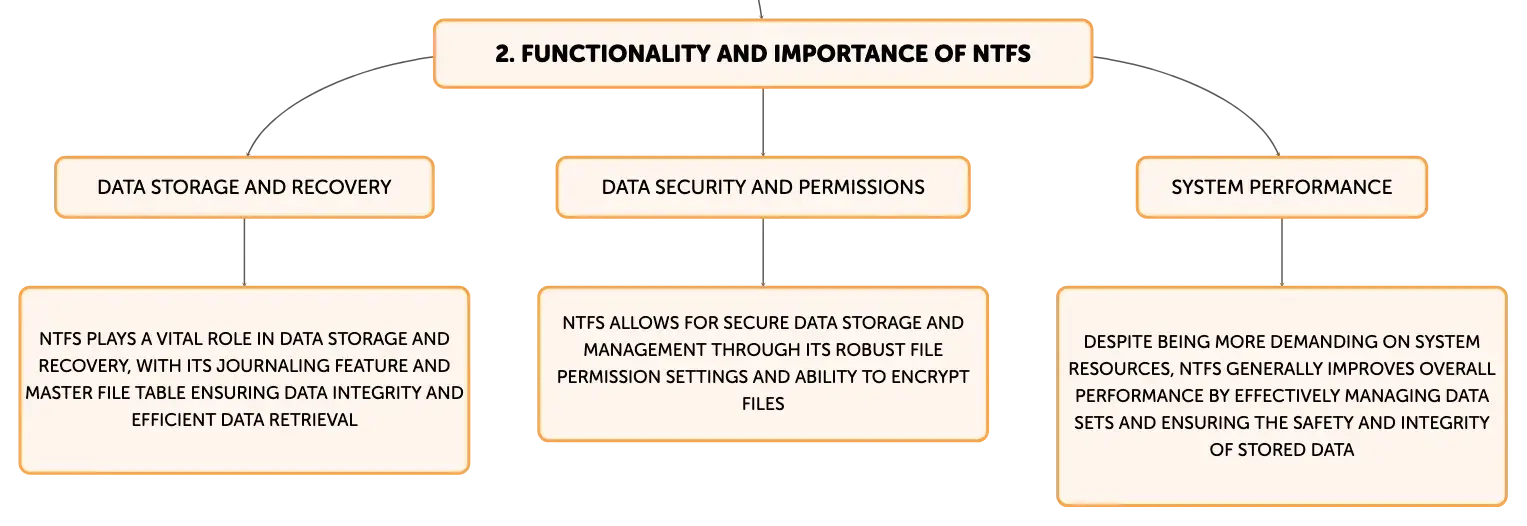 2. FUNCTIONALITY AND IMPORTANCE OF NTFS

DATA STORAGE AND RECOVERY

NTFS PLAYS A VITAL ROLE IN DATA STORAGE AND RECOVERY, WITH ITS JOURNALING FEATURE AND MASTER FILE TABLE ENSURING DATA INTEGRITY AND EFFICIENT DATA RETRIEVAL

DATA SECURITY AND PERMISSIONS

NTFS ALLOWS FOR SECURE DATA STORAGE AND MANAGEMENT THROUGH ITS ROBUST FILE PERMISSION SETTINGS AND ABILITY TO ENCRYPT FILES

SYSTEM PERFORMANCE

DESPITE BEING MORE DEMANDING ON SYSTEM RESOURCES, NTFS GENERALLY IMPROVES OVERALL PERFORMANCE BY EFFECTIVELY MANAGING DATA SETS AND ENSURING THE SAFETY AND INTEGRITY OF STORED DATA